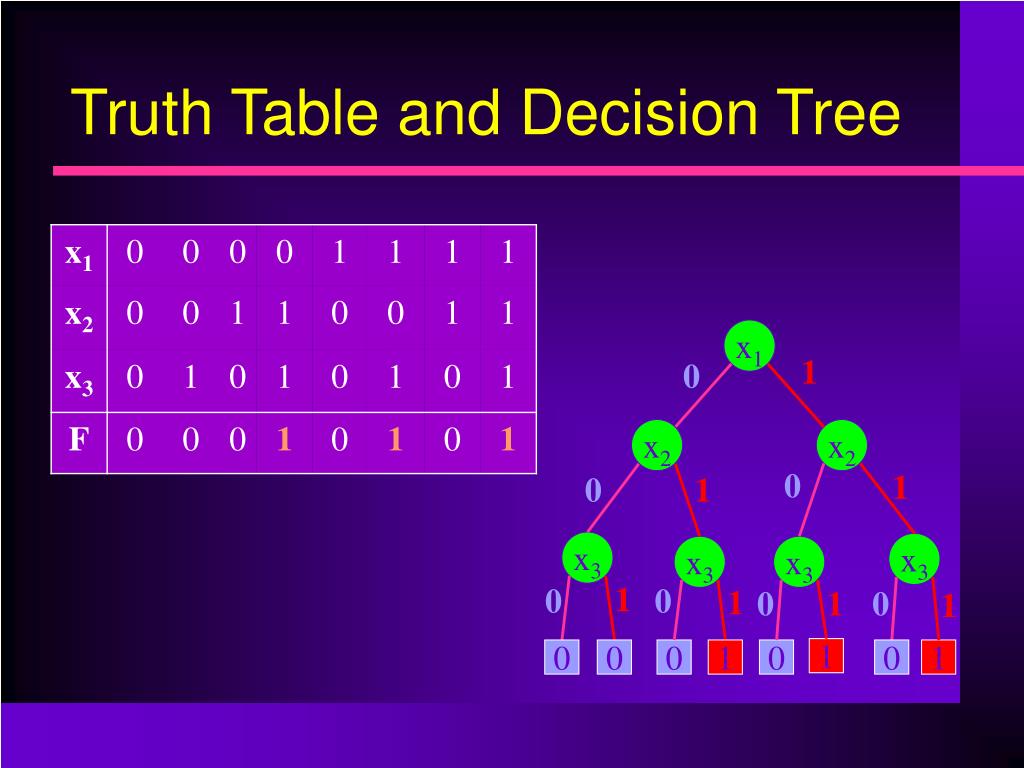 Truth Table and Decision Tree

| $x_1$ | 0 | 0 | 0 | 0 | 1 | 1 | 1 | 1 |
|---|---|---|---|---|---|---|---|---|
| $x_2$ | 0 | 0 | 1 | 1 | 0 | 0 | 1 | 1 |
| $x_3$ | 0 | 1 | 0 | 1 | 0 | 1 | 0 | 1 |
| F | 0 | 0 | 0 | 1 | 0 | 1 | 0 | 1 |

$x_1$
0 1
$x_2$ $x_2$
0 1 0 1
$x_3$ $x_3$ $x_3$ $x_3$
0 1 0 1 0 1 0 1
0 0 0 1 0 1 0 1